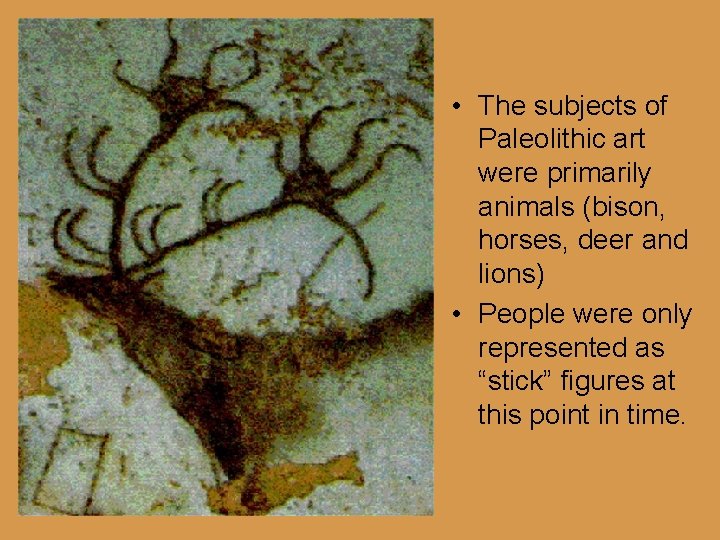 • The subjects of Paleolithic art were primarily animals (bison, horses, deer and lions)

• People were only represented as “stick” figures at this point in time.